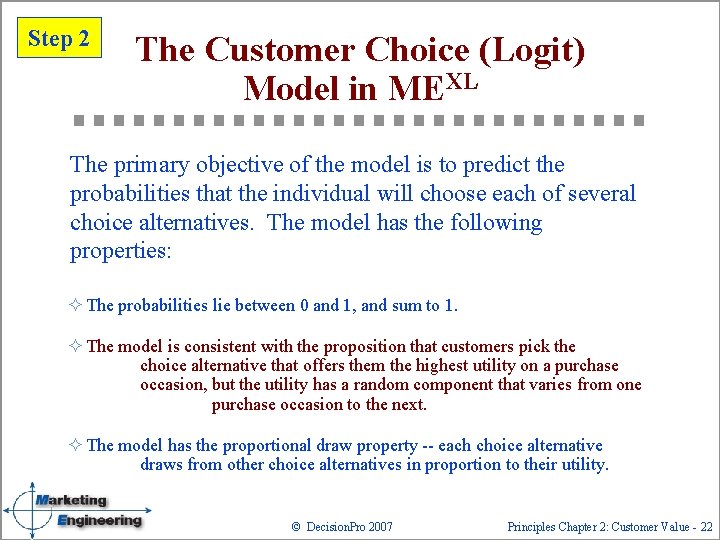 Step 2

The Customer Choice (Logit) Model in ME$^{XL}$

The primary objective of the model is to predict the probabilities that the individual will choose each of several choice alternatives. The model has the following properties:

✧ The probabilities lie between 0 and 1, and sum to 1.

✧ The model is consistent with the proposition that customers pick the choice alternative that offers them the highest utility on a purchase occasion, but the utility has a random component that varies from one purchase occasion to the next.

✧ The model has the proportional draw property -- each choice alternative draws from other choice alternatives in proportion to their utility.

Marketing Engineering

© DecisionPro 2007

Principles Chapter 2: Customer Value - 22